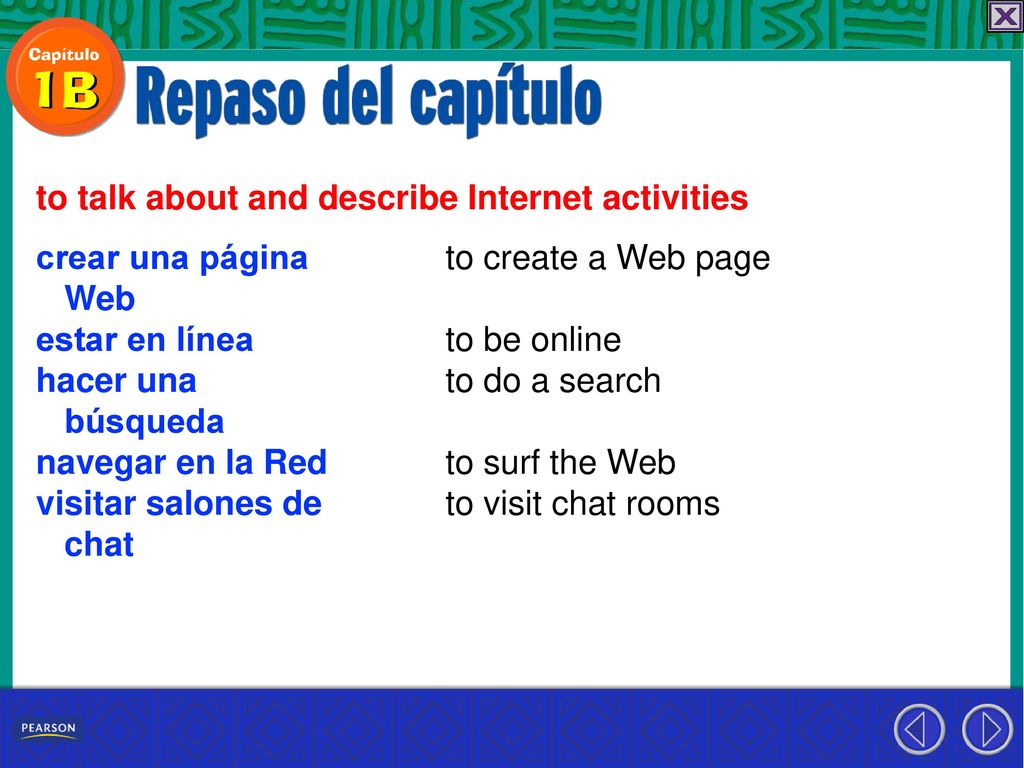 Capítulo 1B

Repaso del capítulo

to talk about and describe Internet activities

| | |
|---|---|
| crear una página Web | to create a Web page |
| estar en línea | to be online |
| hacer una búsqueda | to do a search |
| navegar en la Red | to surf the Web |
| visitar salones de chat | to visit chat rooms |

PEARSON